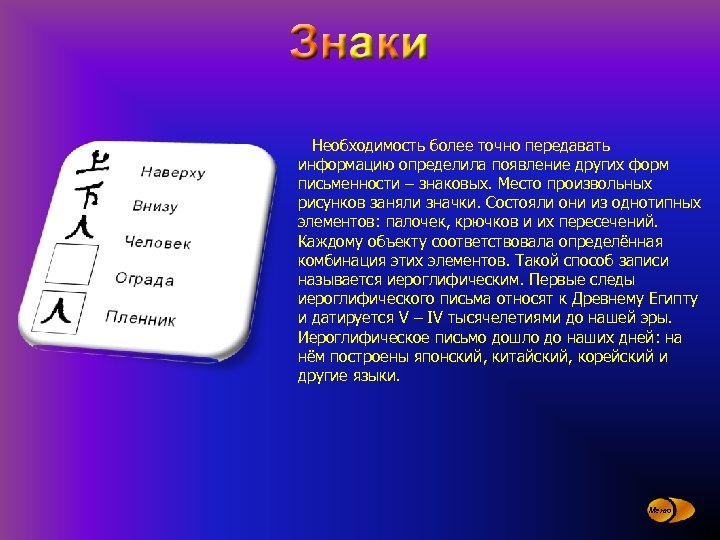 Знаки

Наверху
Внизу
Человек
Ограда
Пленник

Необходимость более точно передавать информацию определила появление других форм письменности – знаковых. Место произвольных рисунков заняли значки. Состояли они из однотипных элементов: палочек, крючков и их пересечений. Каждому объекту соответствовала определённая комбинация этих элементов. Такой способ записи называется иероглифическим. Первые следы иероглифического письма относят к Древнему Египту и датируется V – IV тысячелетиями до нашей эры. Иероглифическое письмо дошло до наших дней: на нём построены японский, китайский, корейский и другие языки.

Меню